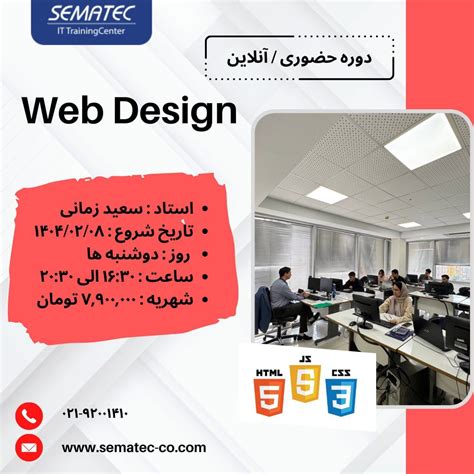 SEMATEC
IT TrainingCenter

دوره حضوری / آنلاین

Web Design

• استاد : سعید زمانی
• تاریخ شروع : ۱۴۰۴/۰۲/۰۸
• روز : دوشنبه ها
• ساعت : ۱۶:۳۰ الی ۲۰:۳۰
• شهریه : ۷,۹۰۰,۰۰۰ تومان

HTML 5
JS 5
CSS 3

۰۲۱-۹۲۰۰۱۴۱۰
www.sematec-co.com